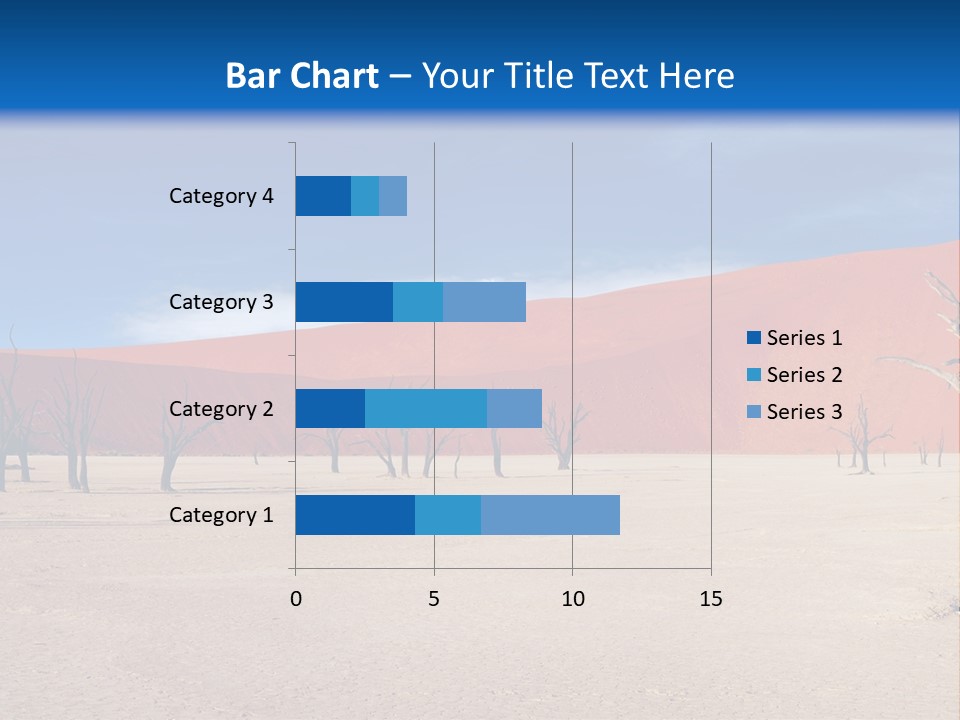 Bar Chart – Your Title Text Here

Category 4
Category 3
Category 2
Category 1

0
5
10
15

Series 1
Series 2
Series 3